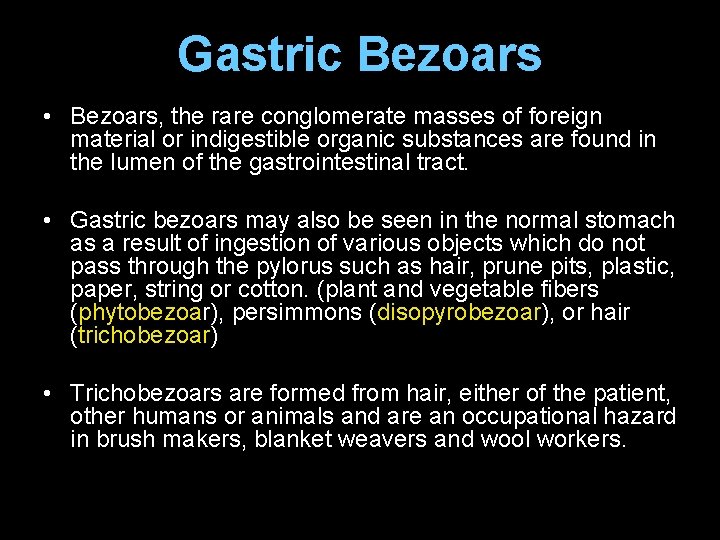 Gastric Bezoars

• Bezoars, the rare conglomerate masses of foreign material or indigestible organic substances are found in the lumen of the gastrointestinal tract.

• Gastric bezoars may also be seen in the normal stomach as a result of ingestion of various objects which do not pass through the pylorus such as hair, prune pits, plastic, paper, string or cotton. (plant and vegetable fibers (phytobezoar), persimmons (disopyrobezoar), or hair (trichobezoar)

• Trichobezoars are formed from hair, either of the patient, other humans or animals and are an occupational hazard in brush makers, blanket weavers and wool workers.